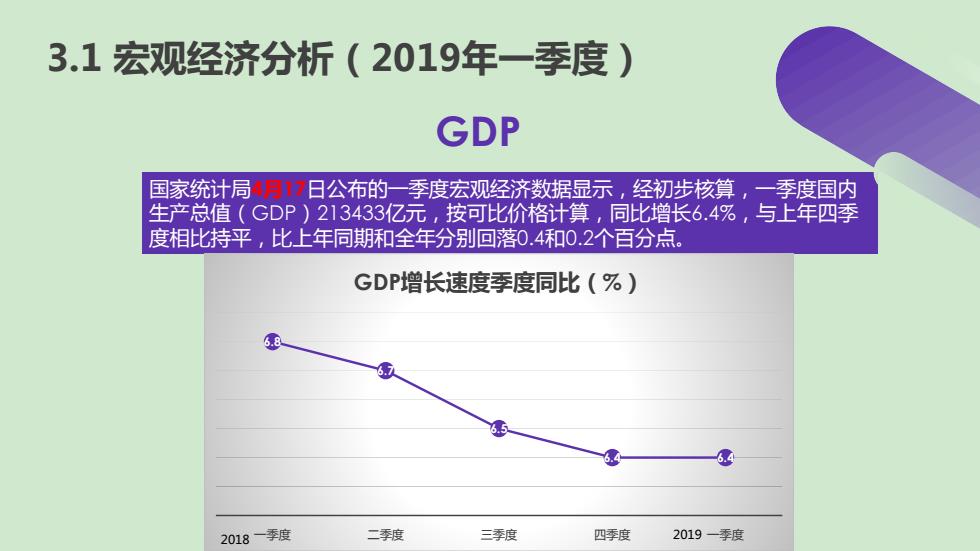 3.1 宏观经济分析（2019年一季度）

GDP

国家统计局4月17日公布的一季度宏观经济数据显示，经初步核算，一季度国内生产总值（GDP）213433亿元，按可比价格计算，同比增长6.4%，与上年四季度相比持平，比上年同期和全年分别回落0.4和0.2个百分点。

GDP增长速度季度同比（%）

6.8
6.7
6.5
6.4
6.4

2018 一季度
二季度
三季度
四季度
2019 一季度